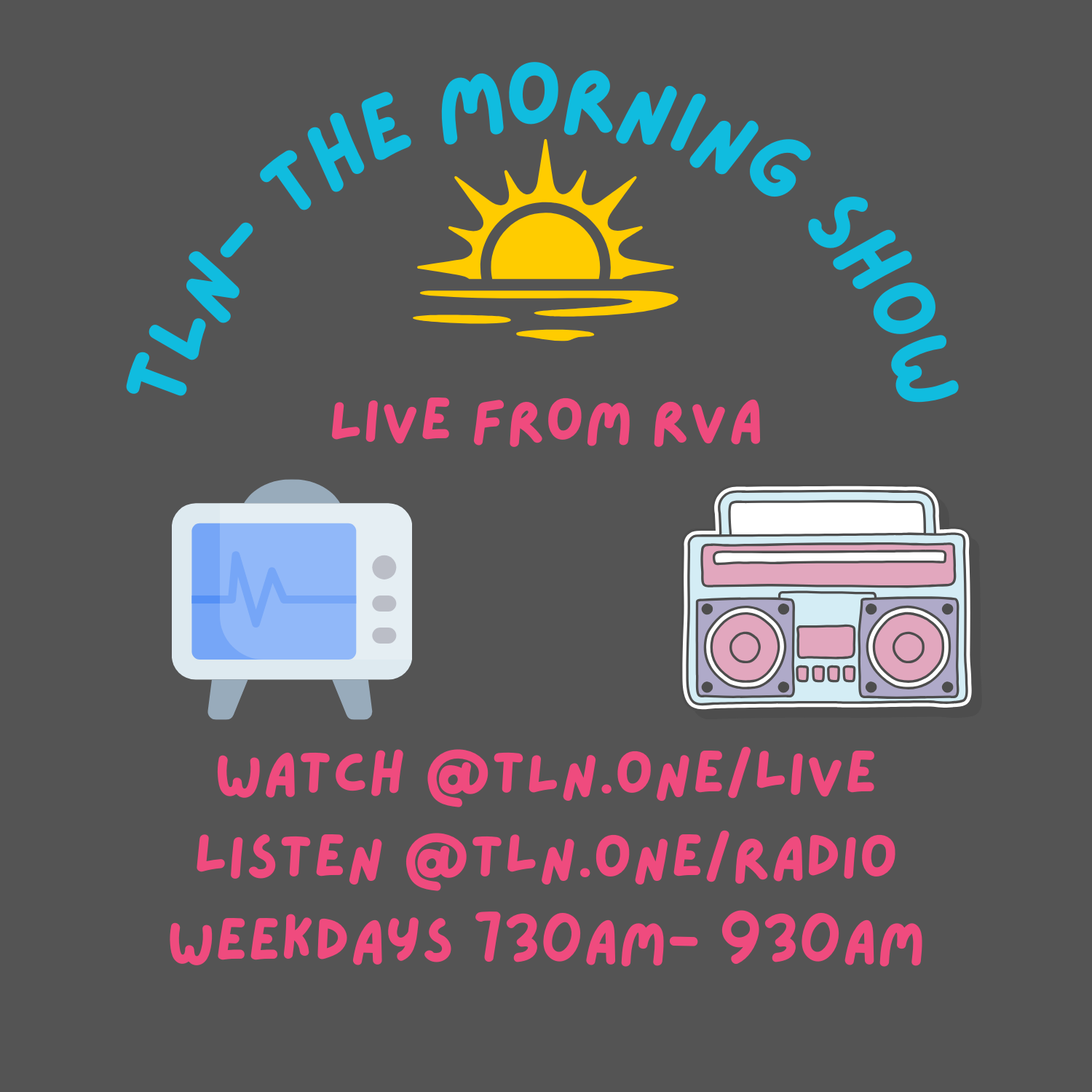 TLN- THE MORNING SHOW

LIVE FROM RVA

WATCH @TLN.ONE/LIVE
LISTEN @TLN.ONE/RADIO
WEEKDAYS 730AM- 930AM